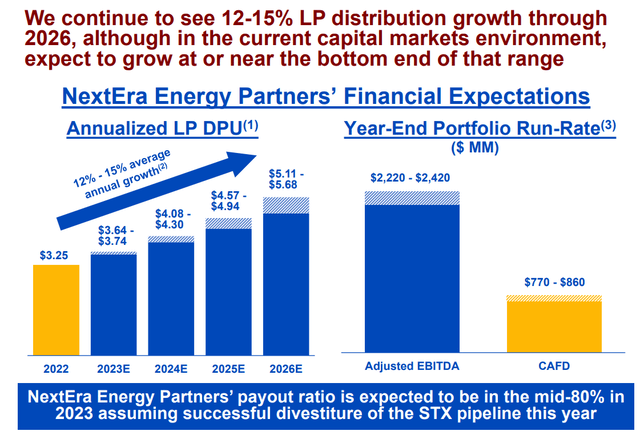 We continue to see 12-15% LP distribution growth through 2026, although in the current capital markets environment, expect to grow at or near the bottom end of that range

NextEra Energy Partners' Financial Expectations

Annualized LP DPU$^{(1)}$

12% - 15% average annual growth$^{(2)}$

$3.25

$3.64 - $3.74

$4.08 - $4.30

$4.57 - $4.94

$5.11 - $5.68

2022 2023E 2024E 2025E 2026E

Year-End Portfolio Run-Rate$^{(3)}$
($ MM)

$2,220 - $2,420

$770 - $860

Adjusted EBITDA CAFD

NextEra Energy Partners' payout ratio is expected to be in the mid-80% in 2023 assuming successful divestiture of the STX pipeline this year